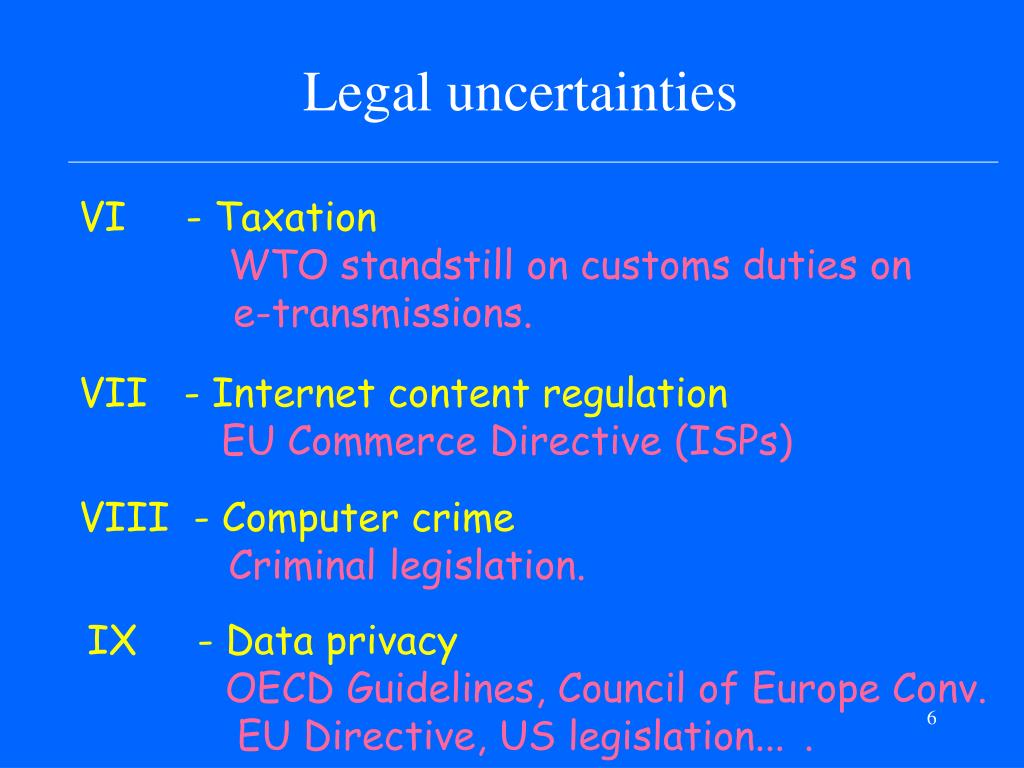 Legal uncertainties

VI - Taxation
WTO standstill on customs duties on e-transmissions.

VII - Internet content regulation
EU Commerce Directive (ISPs)

VIII - Computer crime
Criminal legislation.

IX - Data privacy
OECD Guidelines, Council of Europe Conv. EU Directive, US legislation... .

6